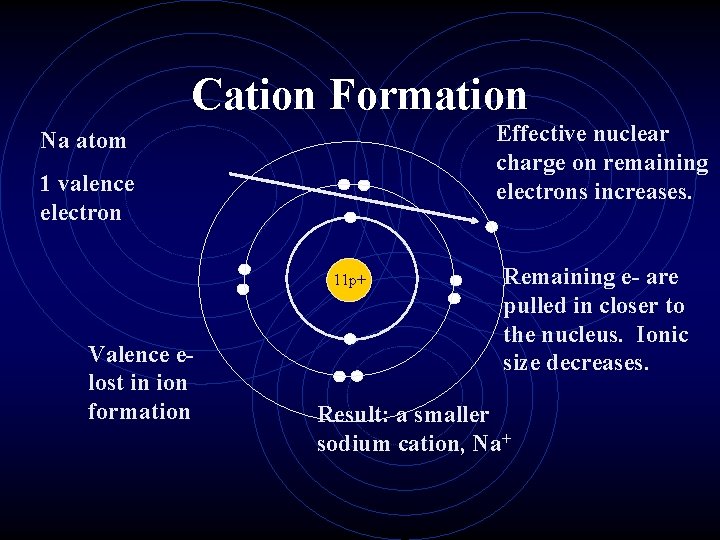 Cation Formation

Na atom

1 valence electron

Effective nuclear charge on remaining electrons increases.

11p+

Remaining e- are pulled in closer to the nucleus. Ionic size decreases.

Valence e- lost in ion formation

Result: a smaller sodium cation, $Na^+$